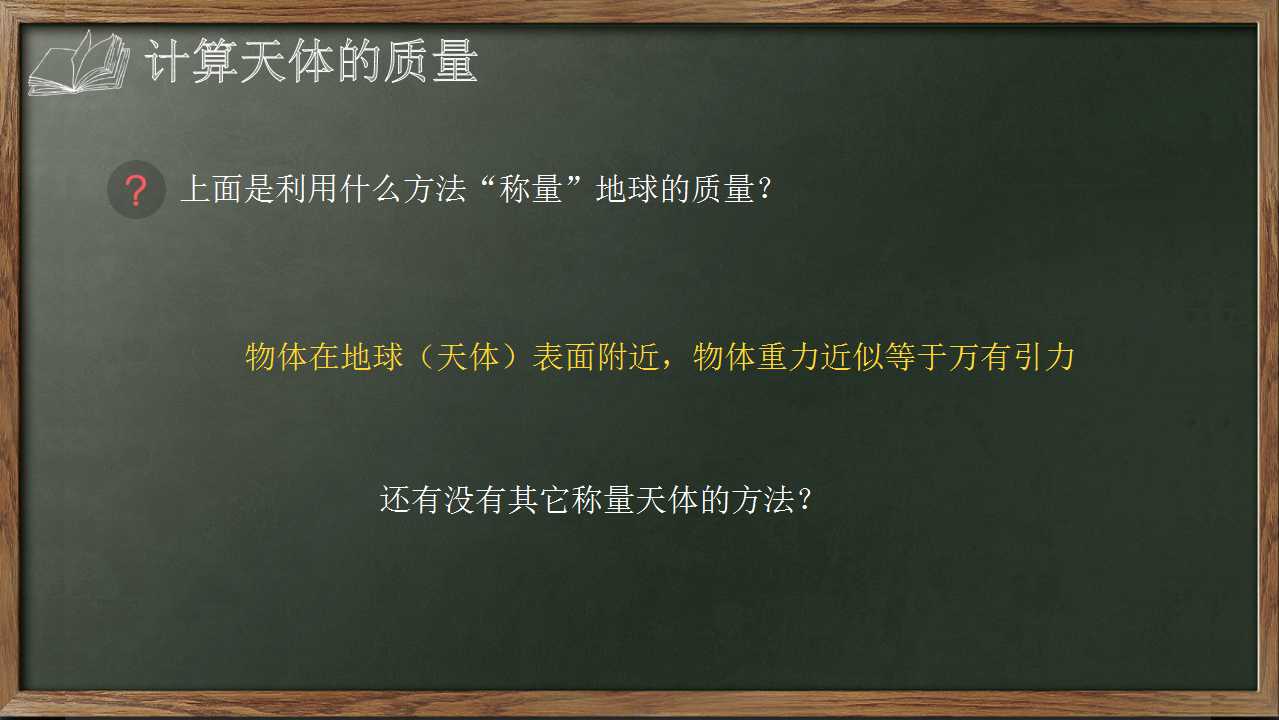 计算天体的质量

?
上面是利用什么方法“称量”地球的质量？

物体在地球（天体）表面附近，物体重力近似等于万有引力

还有没有其它称量天体的方法？